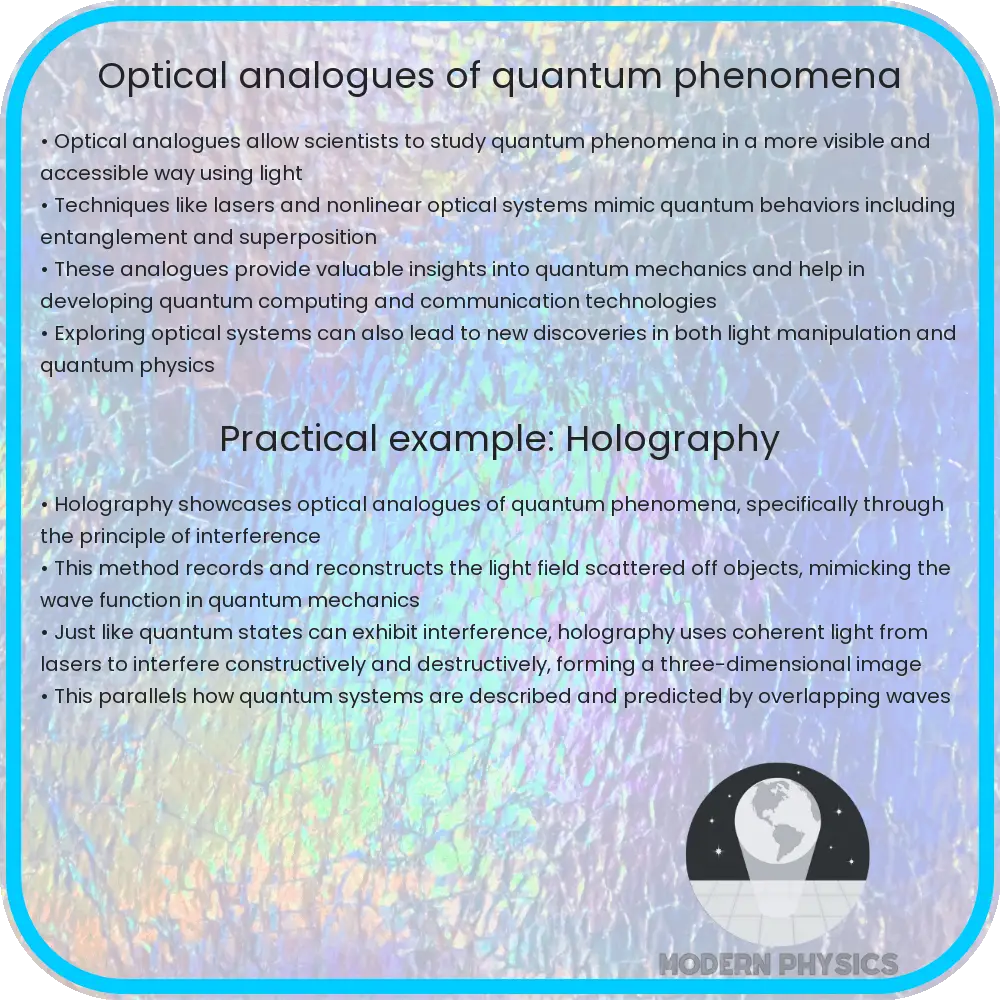 Optical analogues of quantum phenomena

• Optical analogues allow scientists to study quantum phenomena in a more visible and accessible way using light
• Techniques like lasers and nonlinear optical systems mimic quantum behaviors including entanglement and superposition
• These analogues provide valuable insights into quantum mechanics and help in developing quantum computing and communication technologies
• Exploring optical systems can also lead to new discoveries in both light manipulation and quantum physics

Practical example: Holography

• Holography showcases optical analogues of quantum phenomena, specifically through the principle of interference
• This method records and reconstructs the light field scattered off objects, mimicking the wave function in quantum mechanics
• Just like quantum states can exhibit interference, holography uses coherent light from lasers to interfere constructively and destructively, forming a three-dimensional image
• This parallels how quantum systems are described and predicted by overlapping waves

MODERN PHYSICS